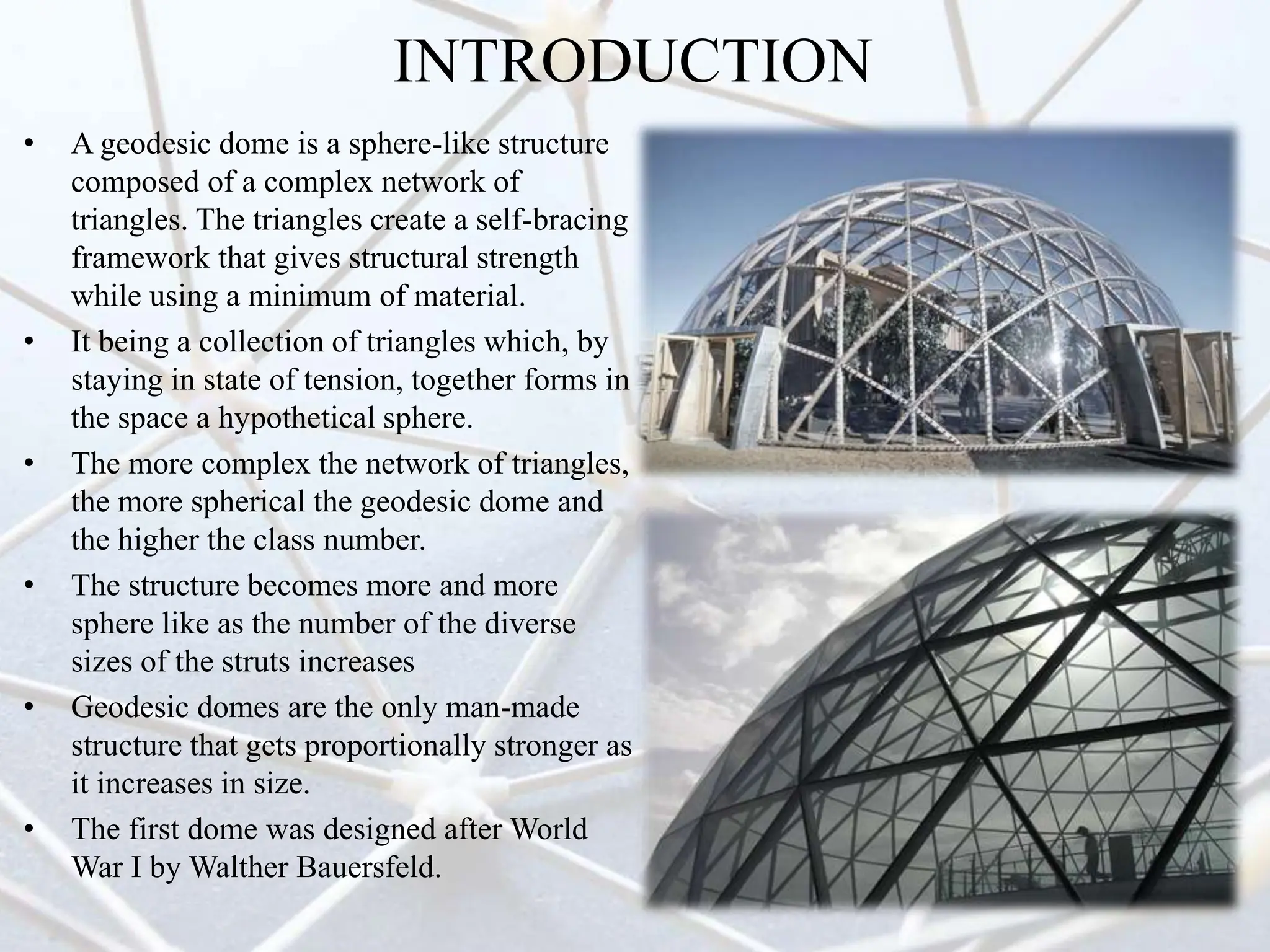 INTRODUCTION

• A geodesic dome is a sphere-like structure composed of a complex network of triangles. The triangles create a self-bracing framework that gives structural strength while using a minimum of material.
• It being a collection of triangles which, by staying in state of tension, together forms in the space a hypothetical sphere.
• The more complex the network of triangles, the more spherical the geodesic dome and the higher the class number.
• The structure becomes more and more sphere like as the number of the diverse sizes of the struts increases
• Geodesic domes are the only man-made structure that gets proportionally stronger as it increases in size.
• The first dome was designed after World War I by Walther Bauersfeld.